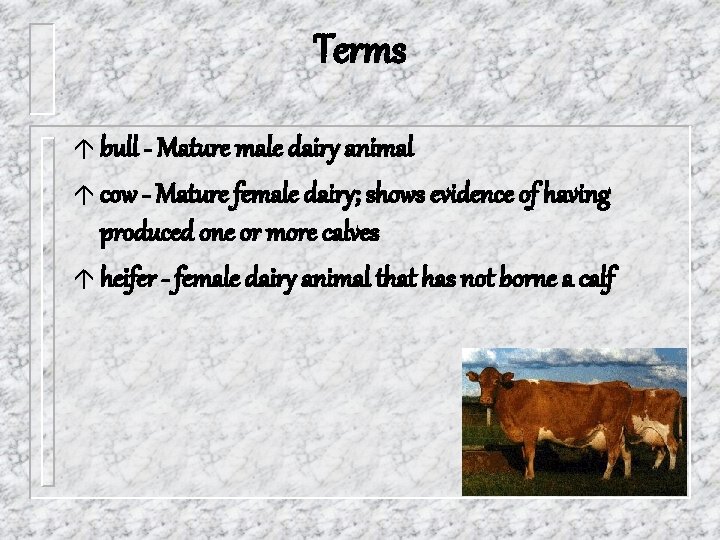 Terms

↑ bull - Mature male dairy animal

↑ cow - Mature female dairy; shows evidence of having produced one or more calves

↑ heifer - female dairy animal that has not borne a calf